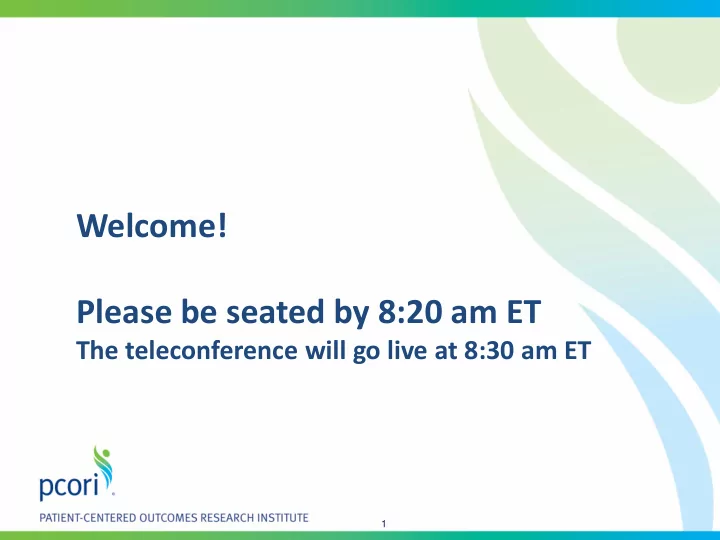 Welcome!

Please be seated by 8:20 am ET
The teleconference will go live at 8:30 am ET

pcori

PATIENT-CENTERED OUTCOMES RESEARCH INSTITUTE

1